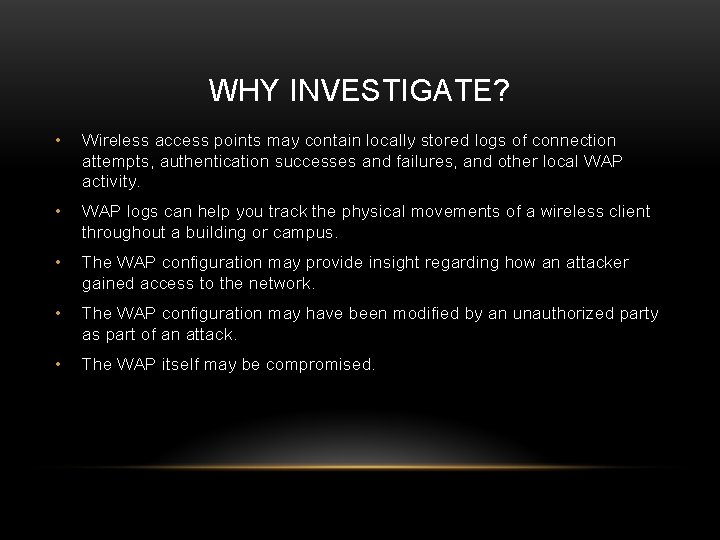 WHY INVESTIGATE?

• Wireless access points may contain locally stored logs of connection attempts, authentication successes and failures, and other local WAP activity.

• WAP logs can help you track the physical movements of a wireless client throughout a building or campus.

• The WAP configuration may provide insight regarding how an attacker gained access to the network.

• The WAP configuration may have been modified by an unauthorized party as part of an attack.

• The WAP itself may be compromised.